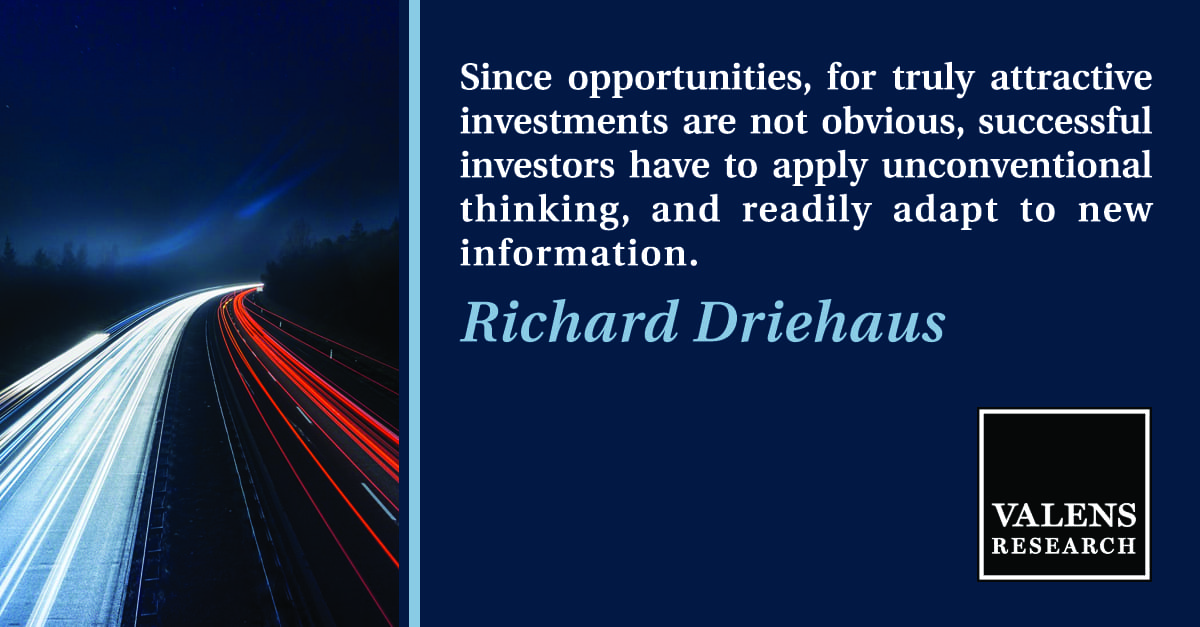 Since opportunities, for truly attractive investments are not obvious, successful investors have to apply unconventional thinking, and readily adapt to new information.

Richard Driehaus

VALENS
RESEARCH